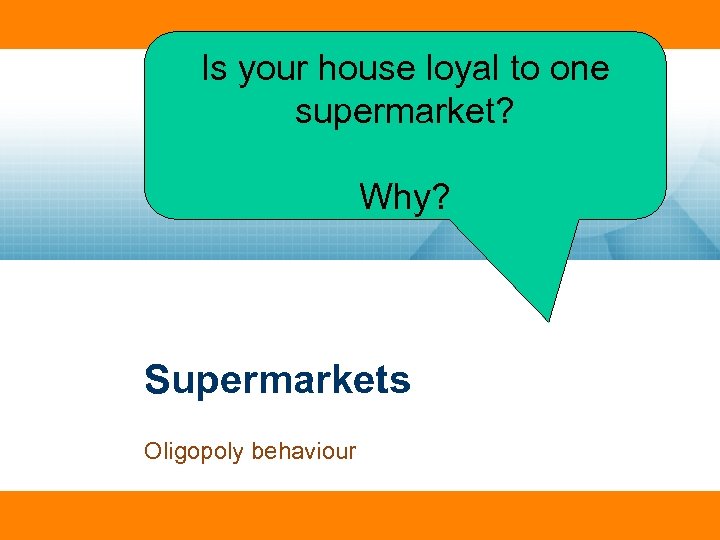 Is your house loyal to one supermarket?

Why?

Supermarkets

Oligopoly behaviour